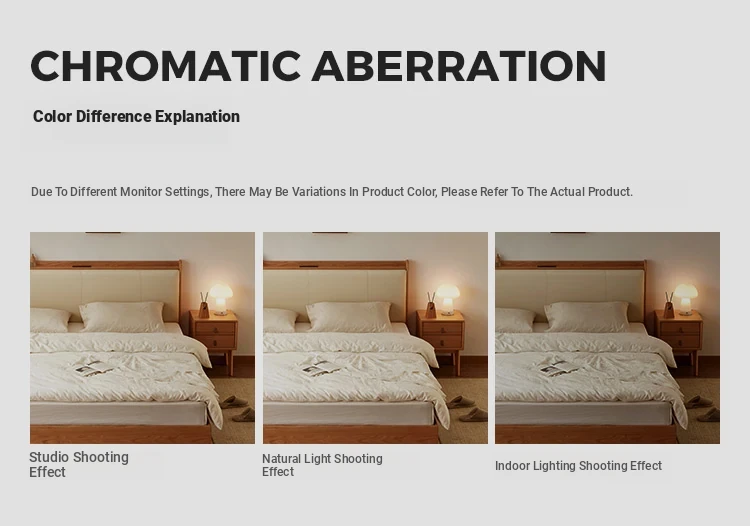 CHROMATIC ABERRATION

Color Difference Explanation

Due To Different Monitor Settings, There May Be Variations In Product Color, Please Refer To The Actual Product.

Studio Shooting Effect

Natural Light Shooting Effect

Indoor Lighting Shooting Effect